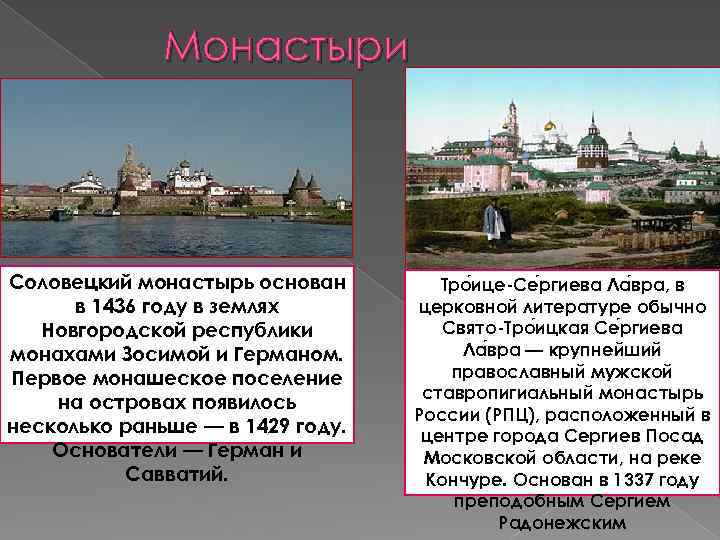 Монастыри

Соловецкий монастырь основан в 1436 году в землях Новгородской республики монахами Зосимой и Германом. Первое монашеское поселение на островах появилось несколько раньше — в 1429 году. Основатели — Герман и Савватий.

Тро́ице-Се́ргиева Ла́вра, в церковной литературе обычно Свято-Тро́ицкая Се́ргиева Ла́вра — крупнейший православный мужской ставропигиальный монастырь России (РПЦ), расположенный в центре города Сергиев Посад Московской области, на реке Кончуре. Основан в 1337 году преподобным Сергием Радонежским